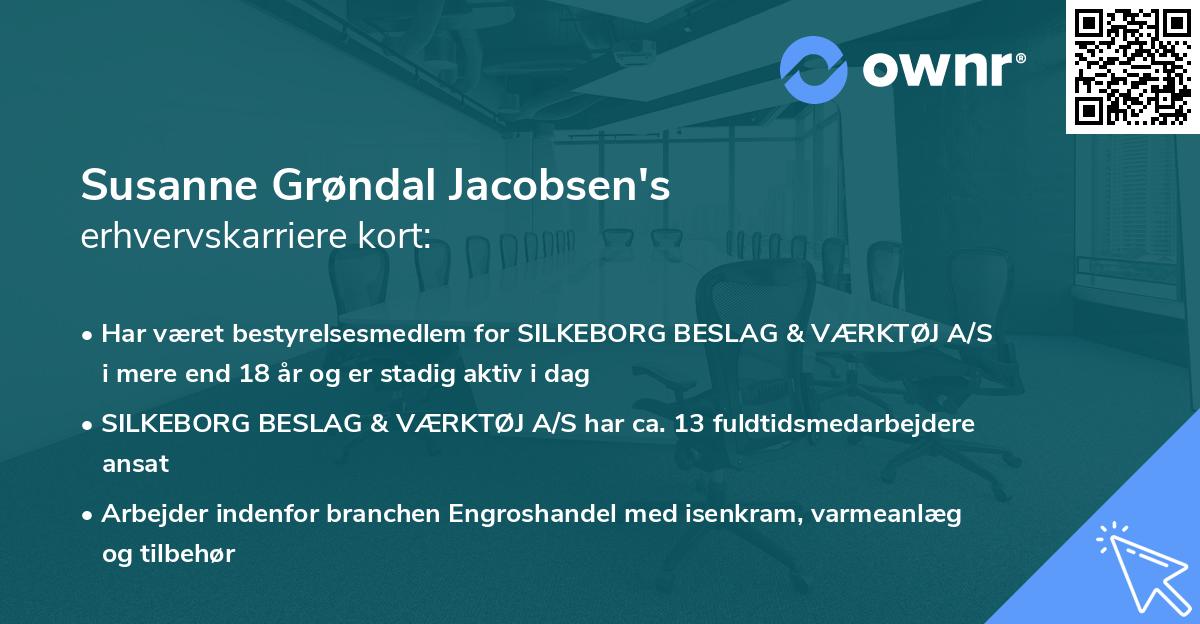 ownr®

Susanne Grøndal Jacobsen's
erhvervskarriere kort:

• Har været bestyrelsesmedlem for SILKEBORG BESLAG & VÆRKTØJ A/S i mere end 18 år og er stadig aktiv i dag

• SILKEBORG BESLAG & VÆRKTØJ A/S har ca. 13 fuldtidsmedarbejdere ansat

• Arbejder indenfor branchen Engroshandel med isenkram, varmeanlæg og tilbehør